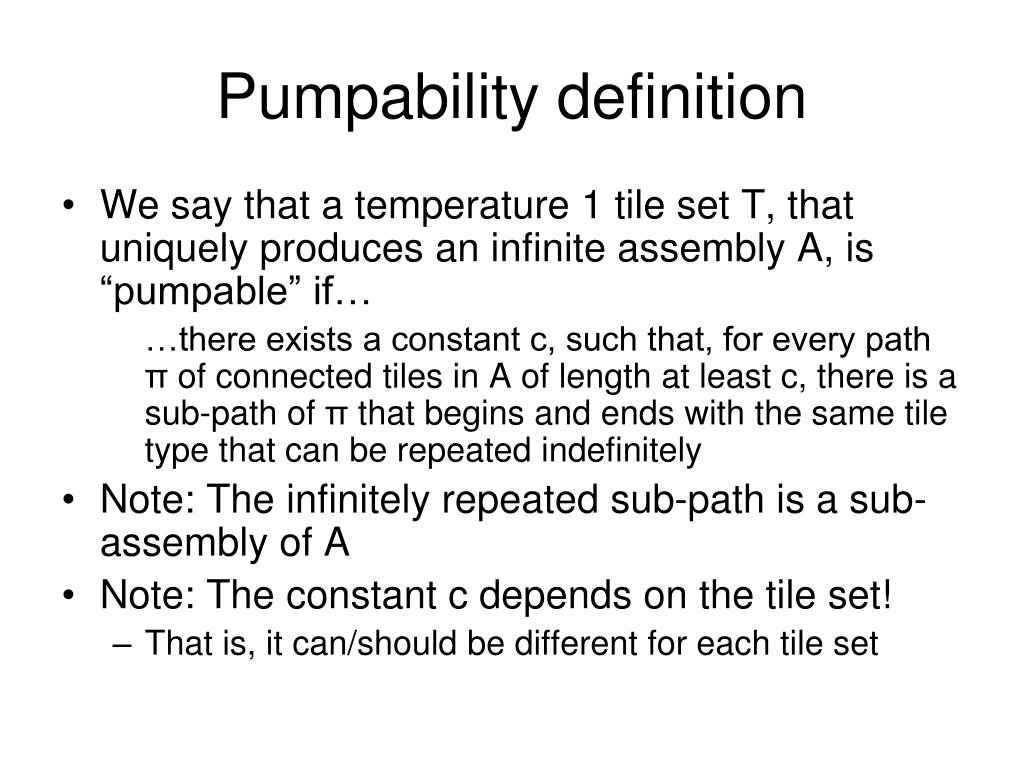 Pumpability definition

• We say that a temperature 1 tile set T, that uniquely produces an infinite assembly A, is “pumpable” if…

…there exists a constant c, such that, for every path π of connected tiles in A of length at least c, there is a sub-path of π that begins and ends with the same tile type that can be repeated indefinitely

• Note: The infinitely repeated sub-path is a sub-assembly of A
• Note: The constant c depends on the tile set!
– That is, it can/should be different for each tile set